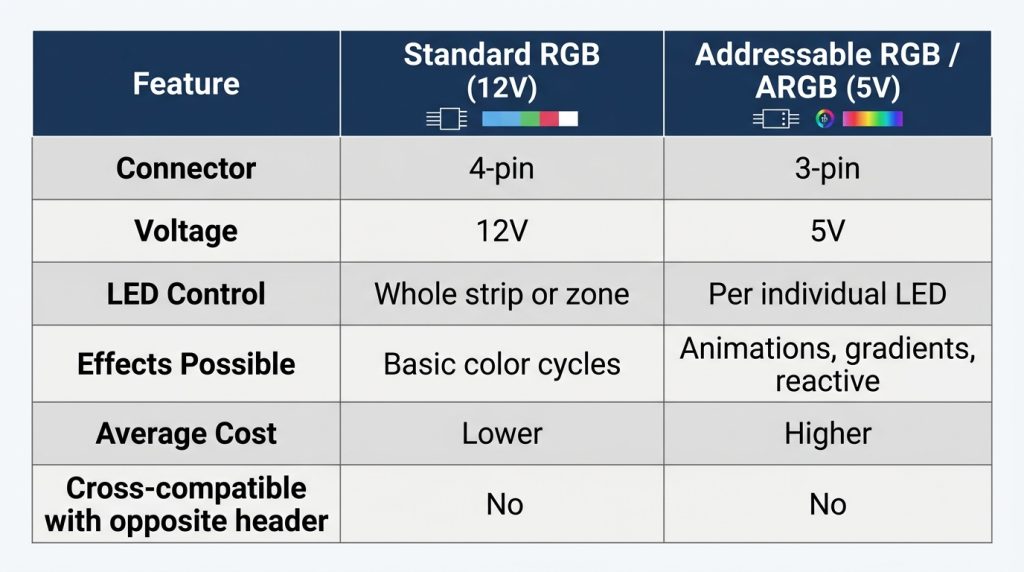 | Feature | Standard RGB (12V) | Addressable RGB / ARGB (5V) |
|---|---|---|
| Connector | 4-pin | 3-pin |
| Voltage | 12V | 5V |
| LED Control | Whole strip or zone | Per individual LED |
| Effects Possible | Basic color cycles | Animations, gradients, reactive |
| Average Cost | Lower | Higher |
| Cross-compatible with opposite header | No | No |